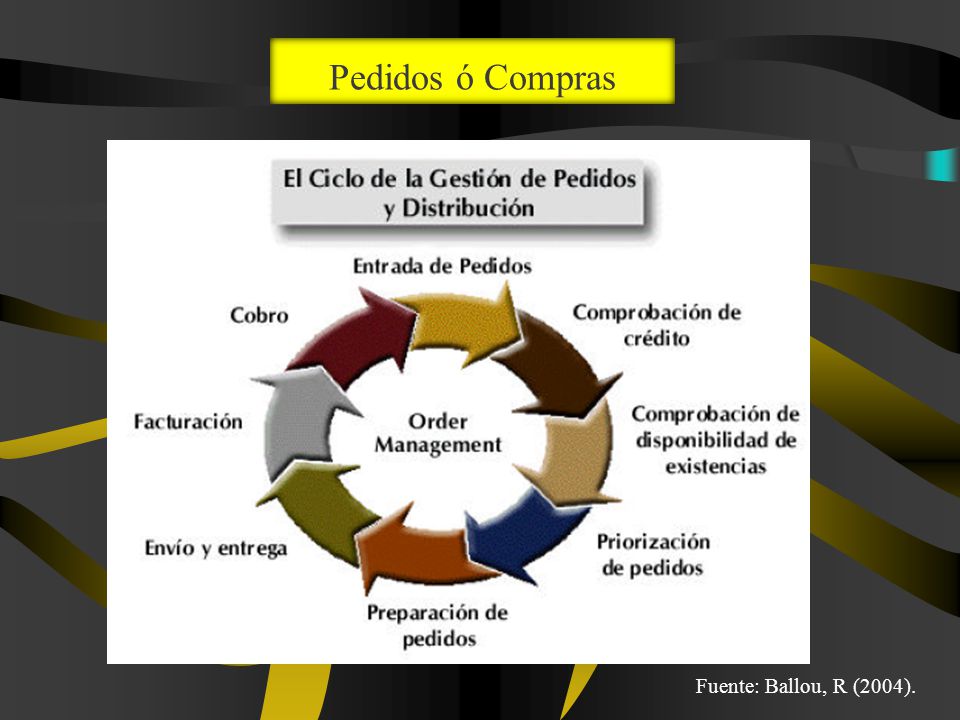 Pedidos ó Compras

El Ciclo de la Gestión de Pedidos y Distribución

Entrada de Pedidos

Comprobación de crédito

Comprobación de disponibilidad de existencias

Priorización de pedidos

Preparación de pedidos

Envío y entrega

Facturación

Cobro

Order Management

Fuente: Ballou, R (2004).